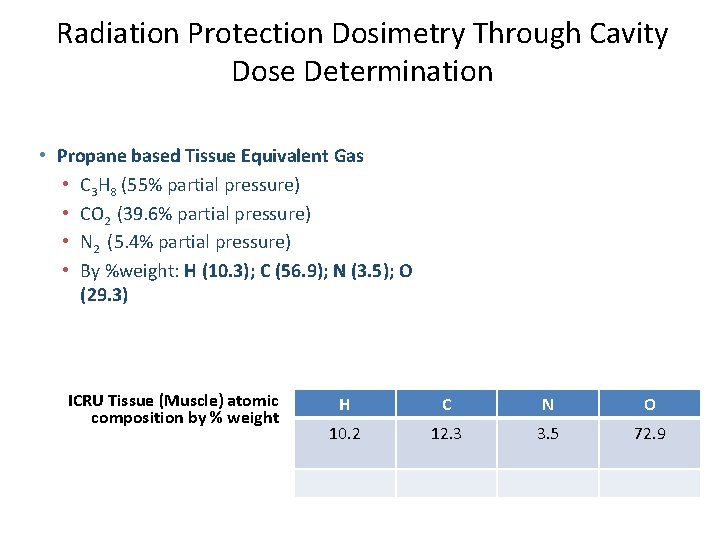 Radiation Protection Dosimetry Through Cavity Dose Determination

• Propane based Tissue Equivalent Gas
  • $C_3H_8$ (55% partial pressure)
  • $CO_2$ (39.6% partial pressure)
  • $N_2$ (5.4% partial pressure)
  • By %weight: H (10.3); C (56.9); N (3.5); O (29.3)

ICRU Tissue (Muscle) atomic composition by % weight

| H | C | N | O |
|---|---|---|---|
| 10.2 | 12.3 | 3.5 | 72.9 |
| | | | |